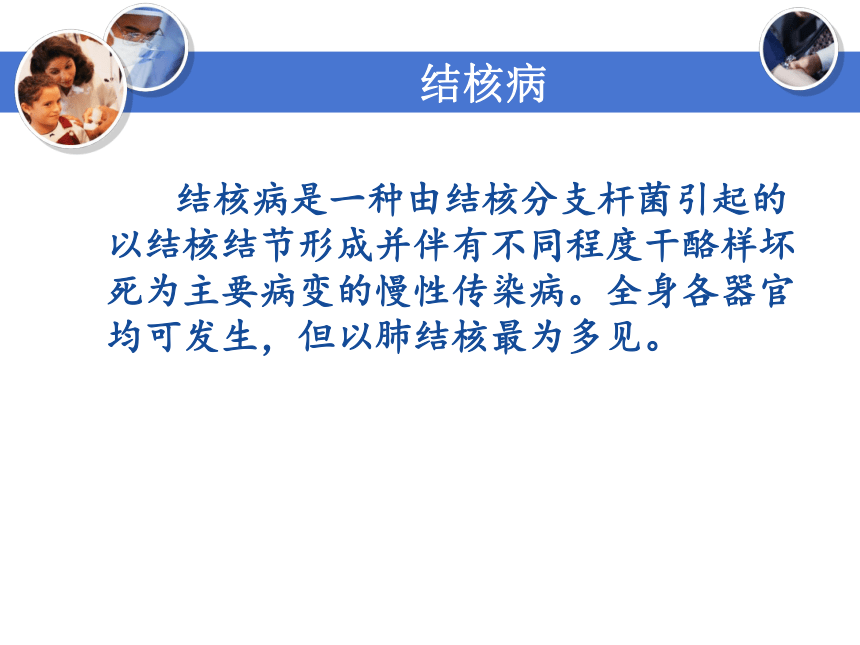 结核病

结核病是一种由结核分支杆菌引起的以结核结节形成并伴有不同程度干酪样坏死为主要病变的慢性传染病。全身各器官均可发生，但以肺结核最为多见。